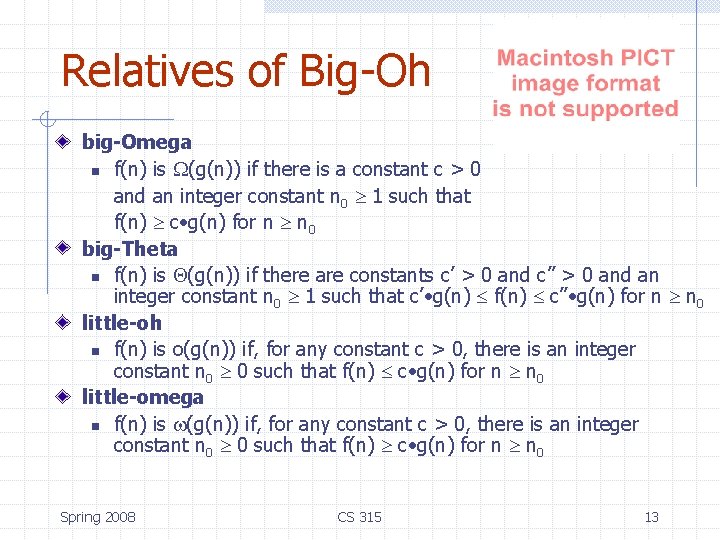 Relatives of Big-Oh

Macintosh PICT image format is not supported

big-Omega
f(n) is $\Omega$(g(n)) if there is a constant c > 0 and an integer constant $n_0 \geq 1$ such that f(n) $\geq$ c•g(n) for n $\geq n_0$

big-Theta
f(n) is $\Theta$(g(n)) if there are constants c' > 0 and c'' > 0 and an integer constant $n_0 \geq 1$ such that c'•g(n) $\leq$ f(n) $\leq$ c''•g(n) for n $\geq n_0$

little-oh
f(n) is o(g(n)) if, for any constant c > 0, there is an integer constant $n_0 \geq 0$ such that f(n) $\leq$ c•g(n) for n $\geq n_0$

little-omega
f(n) is $\omega$(g(n)) if, for any constant c > 0, there is an integer constant $n_0 \geq 0$ such that f(n) $\geq$ c•g(n) for n $\geq n_0$

Spring 2008
CS 315
13